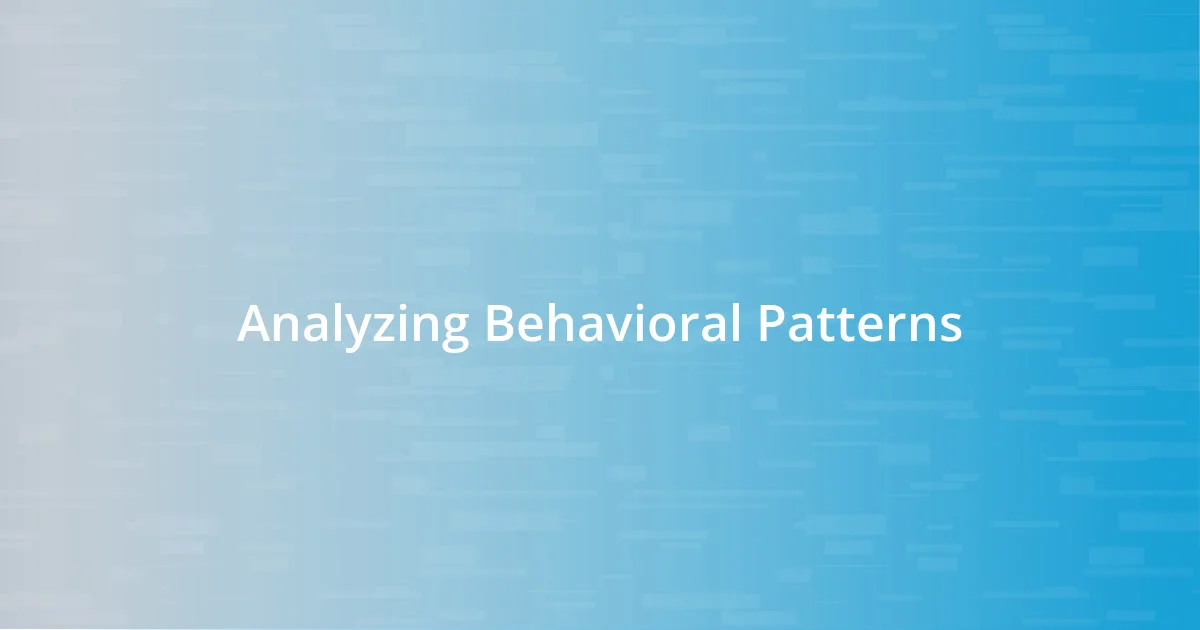 Analyzing Behavioral Patterns